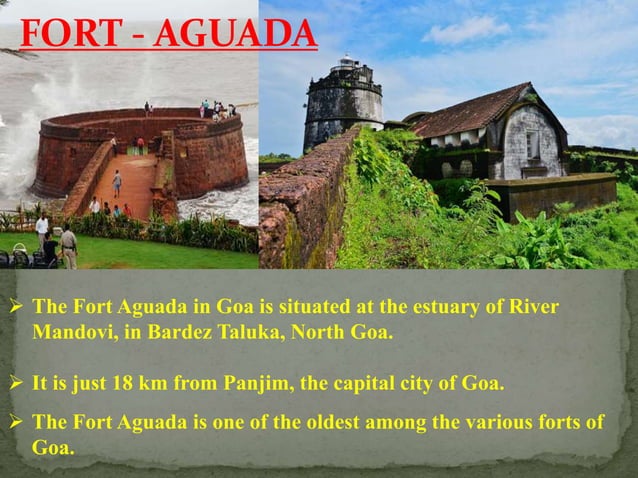 FORT - AGUADA

➢ The Fort Aguada in Goa is situated at the estuary of River Mandovi, in Bardez Taluka, North Goa.

➢ It is just 18 km from Panjim, the capital city of Goa.

➢ The Fort Aguada is one of the oldest among the various forts of Goa.